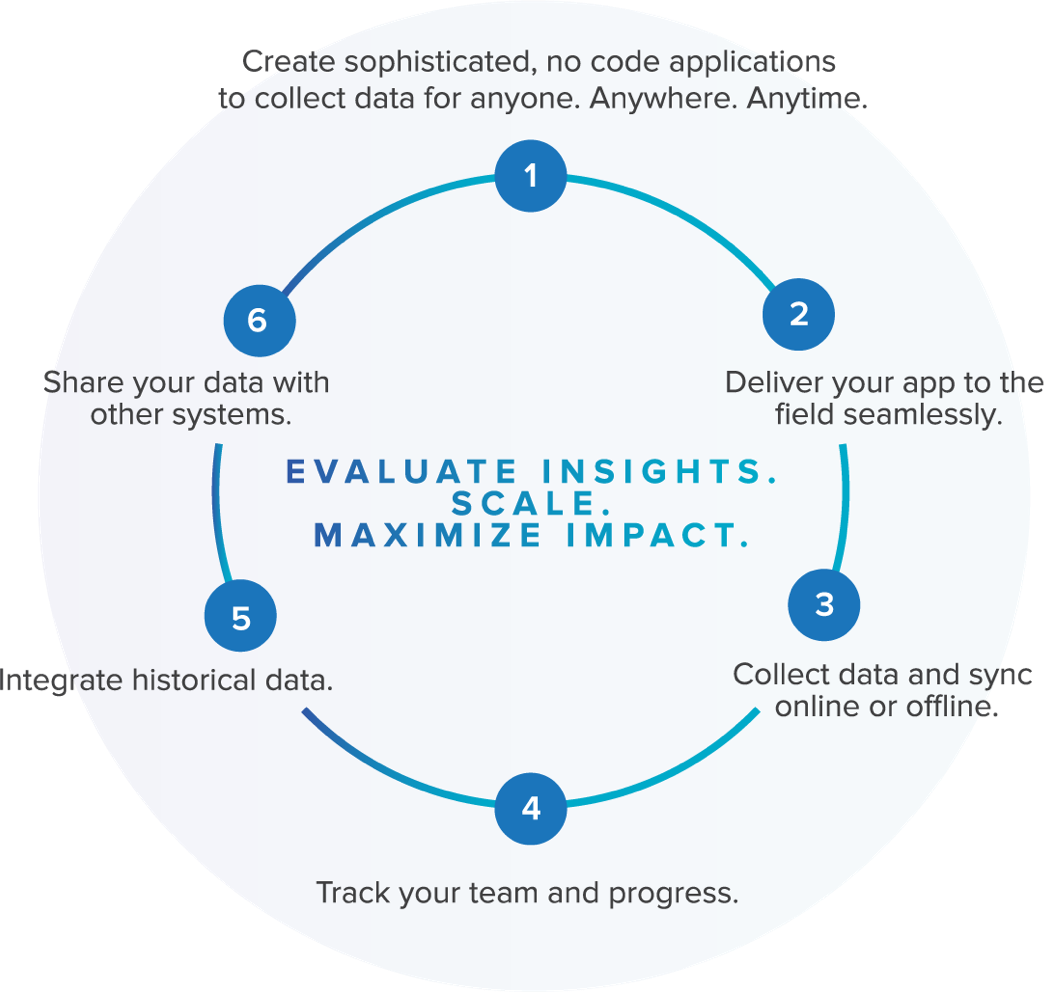 Create sophisticated, no code applications to collect data for anyone. Anywhere. Anytime.

1

2

Deliver your app to the field seamlessly.

3

Collect data and sync online or offline.

4

Track your team and progress.

5

Integrate historical data.

6

Share your data with other systems.

EVALUATE INSIGHTS.
SCALE.
MAXIMIZE IMPACT.